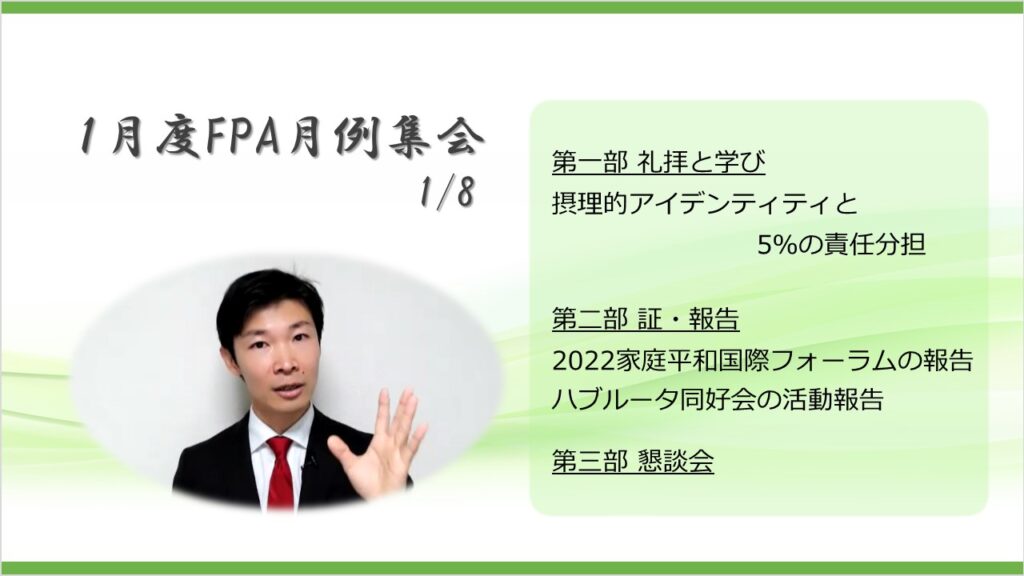 1月度FPA月例集会
1/8

第一部 礼拝と学び
摂理的アイデンティティと
5%の責任分担

第二部 証・報告
2022家庭平和国際フォーラムの報告
ハブルータ同好会の活動報告

第三部 懇談会